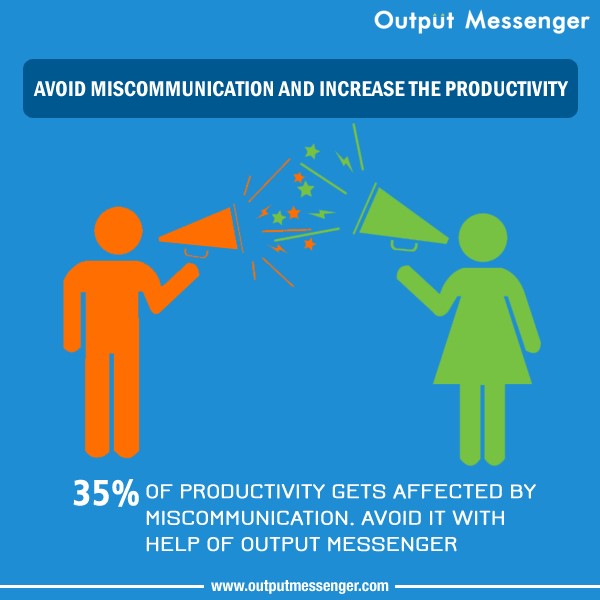 Output Messenger

AVOID MISCOMMUNICATION AND INCREASE THE PRODUCTIVITY

35% OF PRODUCTIVITY GETS AFFECTED BY MISCOMMUNICATION. AVOID IT WITH HELP OF OUTPUT MESSENGER

www.outputmessenger.com